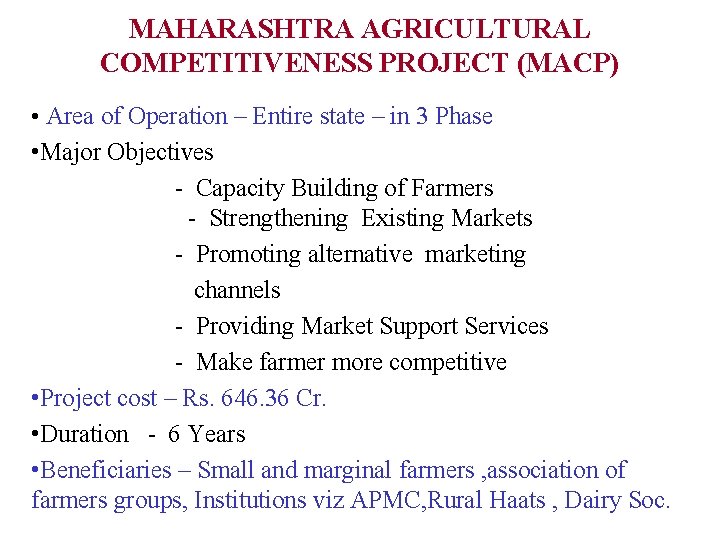 MAHARASHTRA AGRICULTURAL COMPETITIVENESS PROJECT (MACP)

• Area of Operation – Entire state – in 3 Phase

•Major Objectives

- Capacity Building of Farmers
- Strengthening Existing Markets
- Promoting alternative marketing channels
- Providing Market Support Services
- Make farmer more competitive

•Project cost – Rs. 646.36 Cr.

•Duration - 6 Years

•Beneficiaries – Small and marginal farmers ,association of farmers groups, Institutions viz APMC,Rural Haats , Dairy Soc.